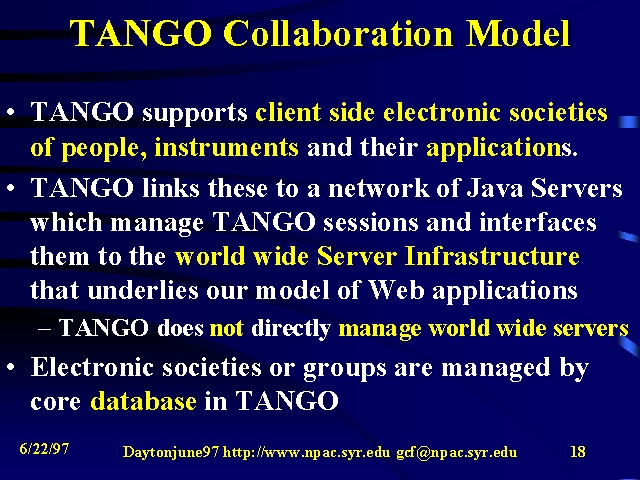 TANGO Collaboration Model

• TANGO supports client side electronic societies of people, instruments and their applications.

• TANGO links these to a network of Java Servers which manage TANGO sessions and interfaces them to the world wide Server Infrastructure that underlies our model of Web applications

– TANGO does not directly manage world wide servers

• Electronic societies or groups are managed by core database in TANGO

6/22/97 Daytonjune97 http://www.npac.syr.edu gcf@npac.syr.edu 18